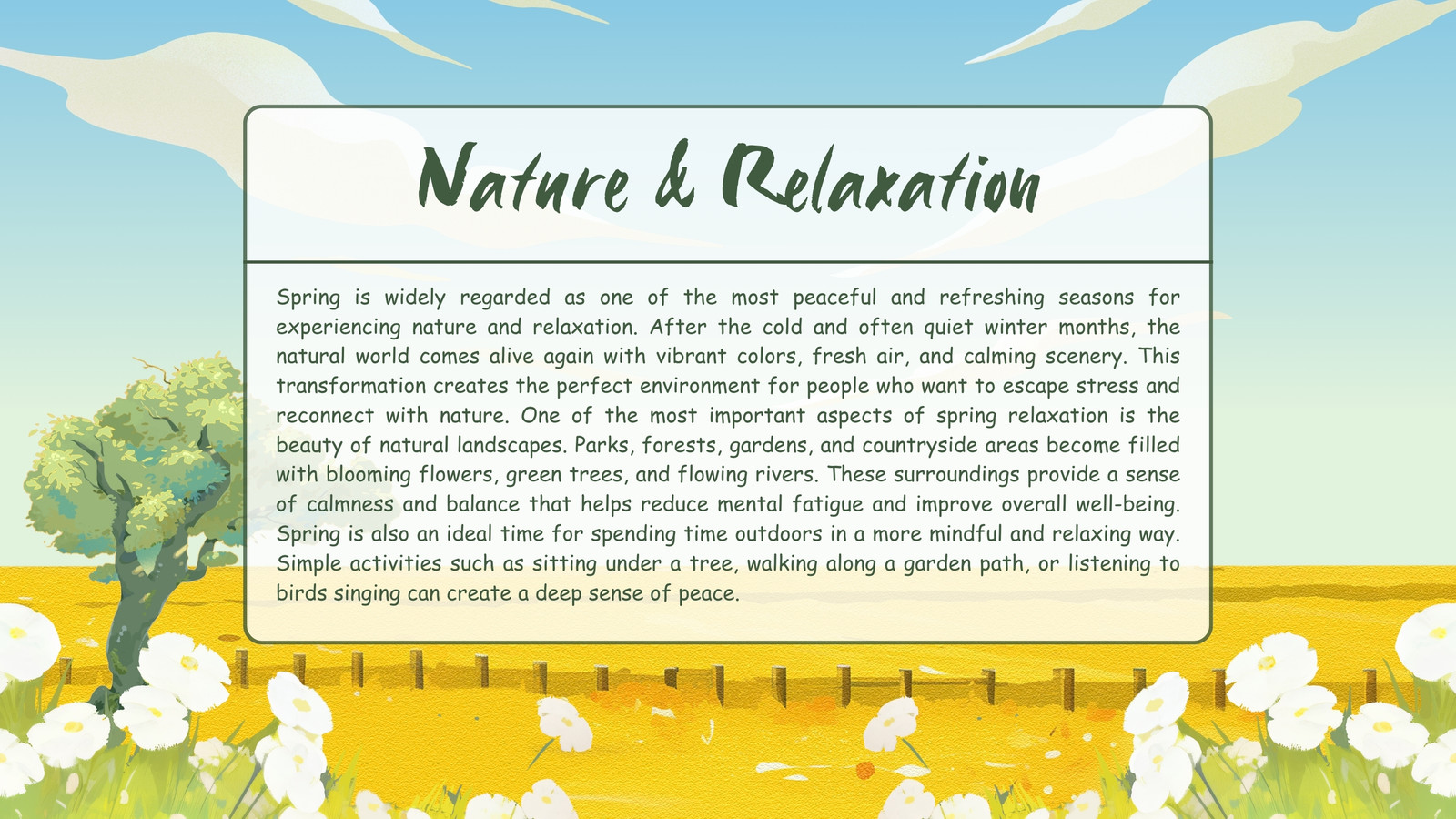 Nature & Relaxation

Spring is widely regarded as one of the most peaceful and refreshing seasons for experiencing nature and relaxation. After the cold and often quiet winter months, the natural world comes alive again with vibrant colors, fresh air, and calming scenery. This transformation creates the perfect environment for people who want to escape stress and reconnect with nature. One of the most important aspects of spring relaxation is the beauty of natural landscapes. Parks, forests, gardens, and countryside areas become filled with blooming flowers, green trees, and flowing rivers. These surroundings provide a sense of calmness and balance that helps reduce mental fatigue and improve overall well-being. Spring is also an ideal time for spending time outdoors in a more mindful and relaxing way. Simple activities such as sitting under a tree, walking along a garden path, or listening to birds singing can create a deep sense of peace.